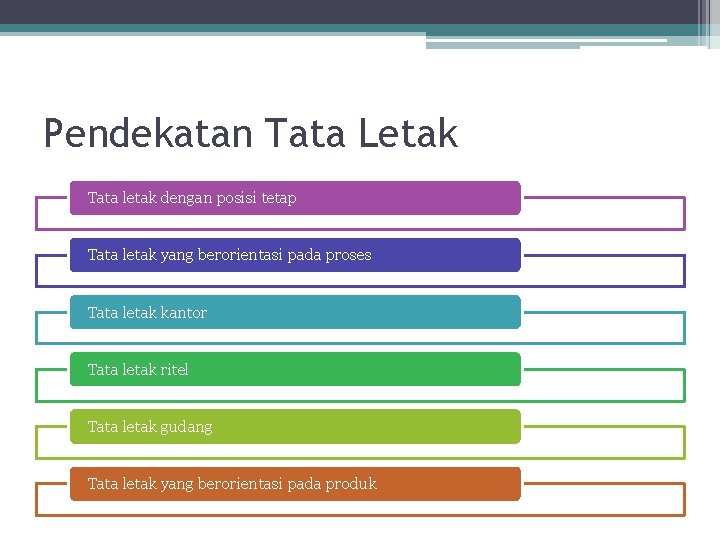 Pendekatan Tata Letak

Tata letak dengan posisi tetap

Tata letak yang berorientasi pada proses

Tata letak kantor

Tata letak ritel

Tata letak gudang

Tata letak yang berorientasi pada produk